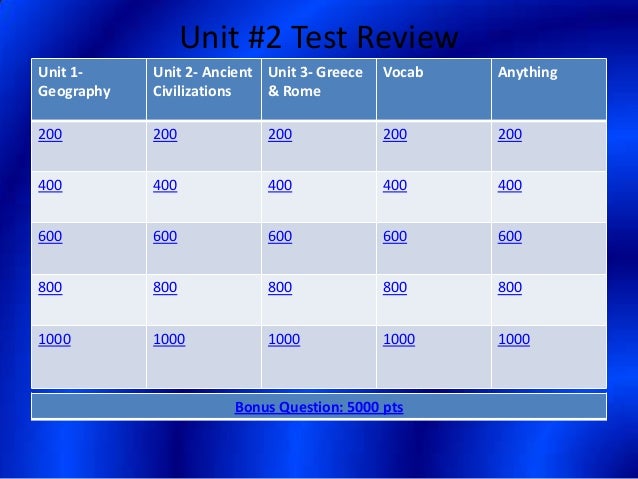 Unit #2 Test Review

| Unit 1- Geography | Unit 2- Ancient Civilizations | Unit 3- Greece & Rome | Vocab | Anything |
|---|---|---|---|---|
| 200 | 200 | 200 | 200 | 200 |
| 400 | 400 | 400 | 400 | 400 |
| 600 | 600 | 600 | 600 | 600 |
| 800 | 800 | 800 | 800 | 800 |
| 1000 | 1000 | 1000 | 1000 | 1000 |

Bonus Question: 5000 pts